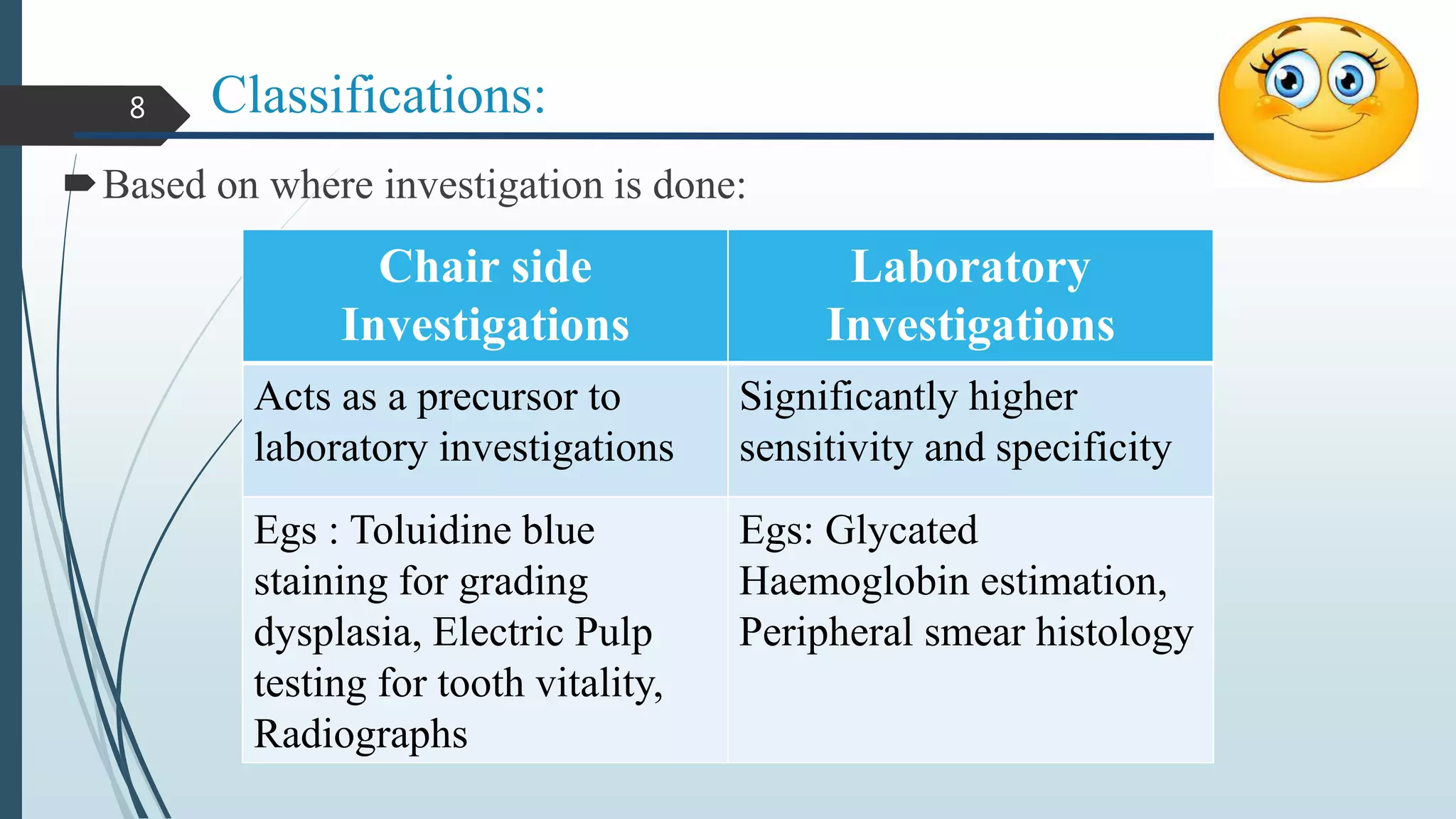 8

Classifications:

Based on where investigation is done:

| Chair side Investigations | Laboratory Investigations |
|---|---|
| Acts as a precursor to laboratory investigations | Significantly higher sensitivity and specificity |
| Egs : Toluidine blue staining for grading dysplasia, Electric Pulp testing for tooth vitality, Radiographs | Egs: Glycated Haemoglobin estimation, Peripheral smear histology |